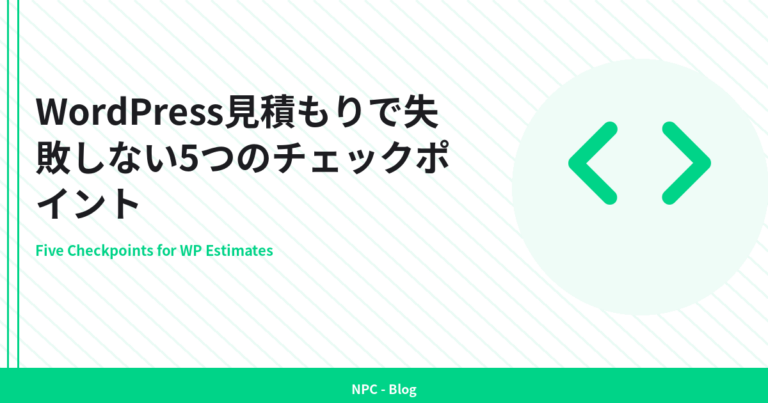 WordPress見積もりで失敗しない5つのチェックポイント

Five Checkpoints for WP Estimates

NPC - Blog